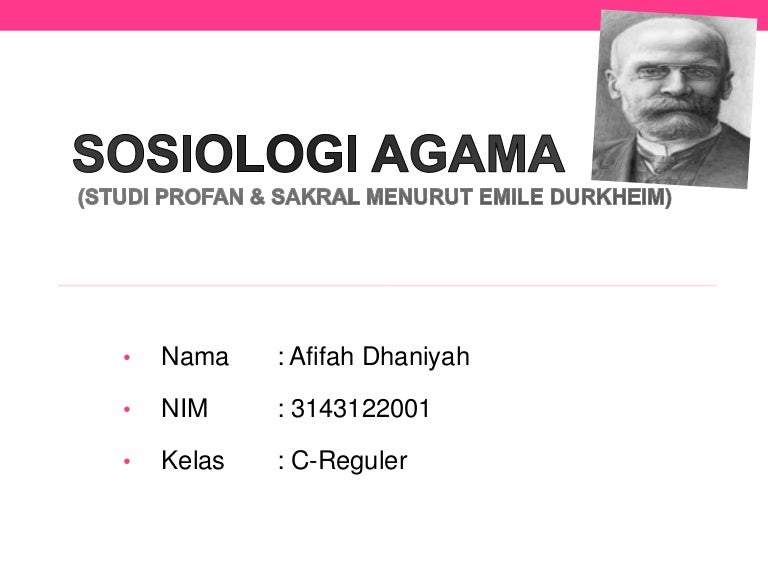 SOSIOLOGI AGAMA
(STUDI PROFAN & SAKRAL MENURUT EMILE DURKHEIM)

• Nama : Afifah Dhaniyah
• NIM : 3143122001
• Kelas : C-Reguler